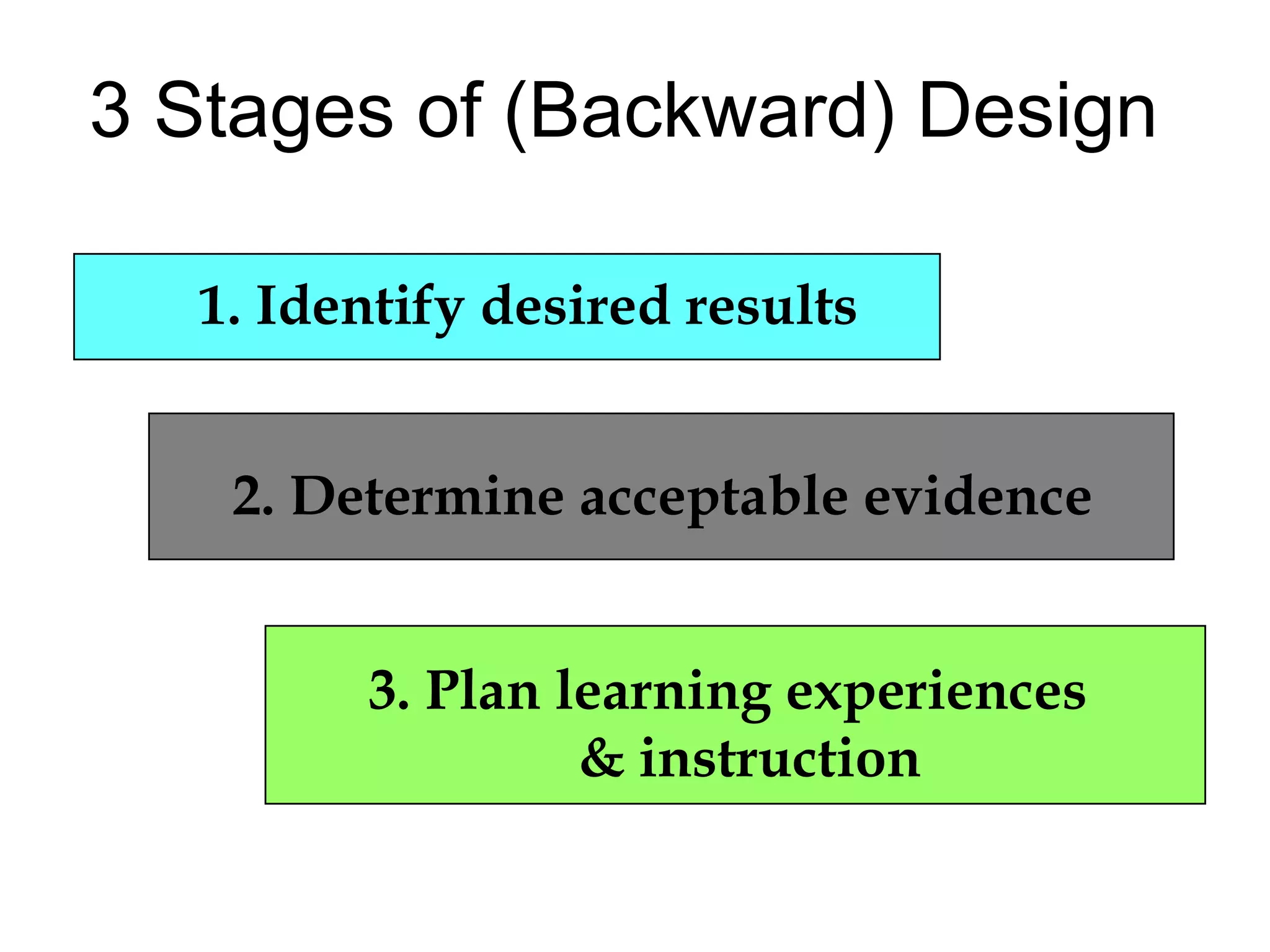 3 Stages of (Backward) Design

1. Identify desired results

2. Determine acceptable evidence

3. Plan learning experiences & instruction